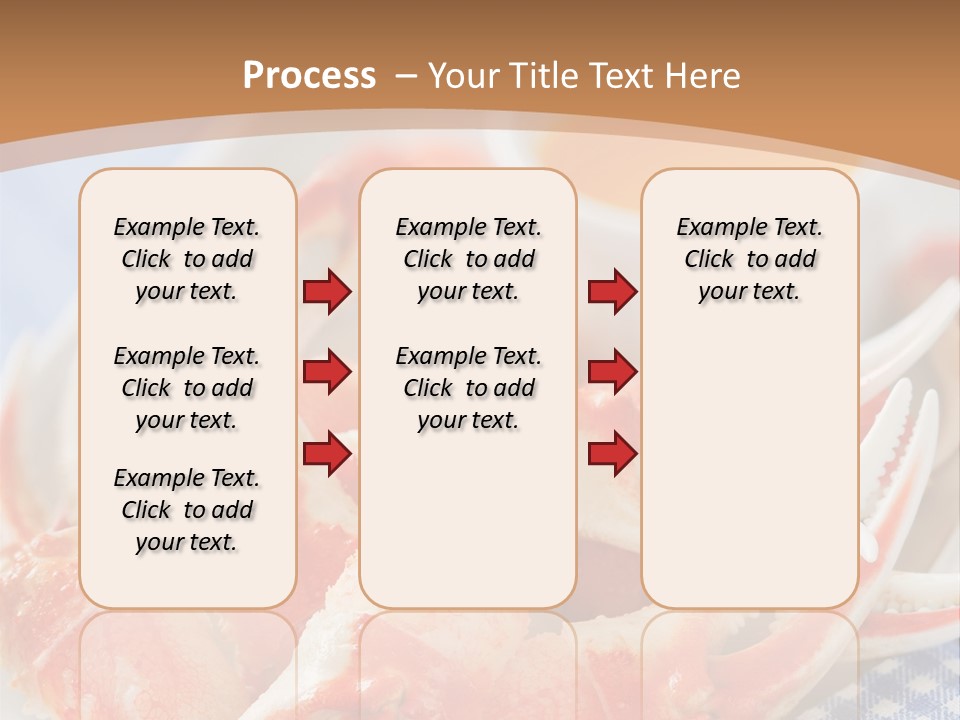 Process – Your Title Text Here

Example Text. Click to add your text.

Example Text. Click to add your text.

Example Text. Click to add your text.

Example Text. Click to add your text.

Example Text. Click to add your text.

Example Text. Click to add your text.